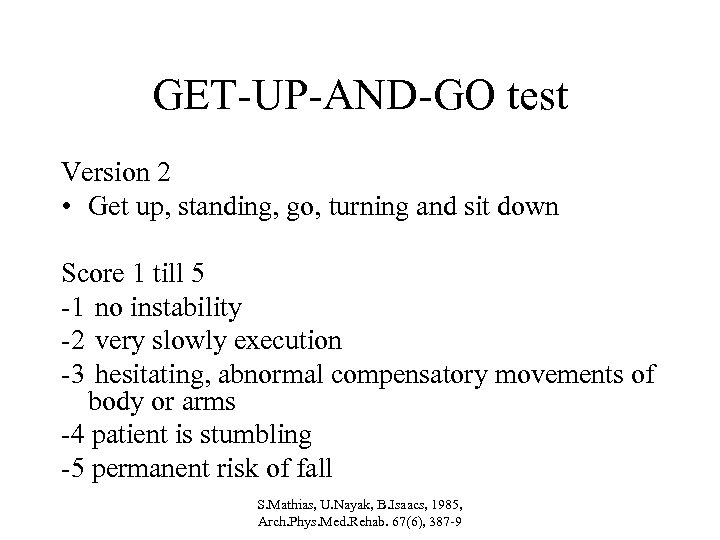 GET-UP-AND-GO test

Version 2
• Get up, standing, go, turning and sit down

Score 1 till 5
-1 no instability
-2 very slowly execution
-3 hesitating, abnormal compensatory movements of body or arms
-4 patient is stumbling
-5 permanent risk of fall

S.Mathias, U.Nayak, B.Isaacs, 1985, Arch.Phys.Med.Rehab. 67(6), 387-9